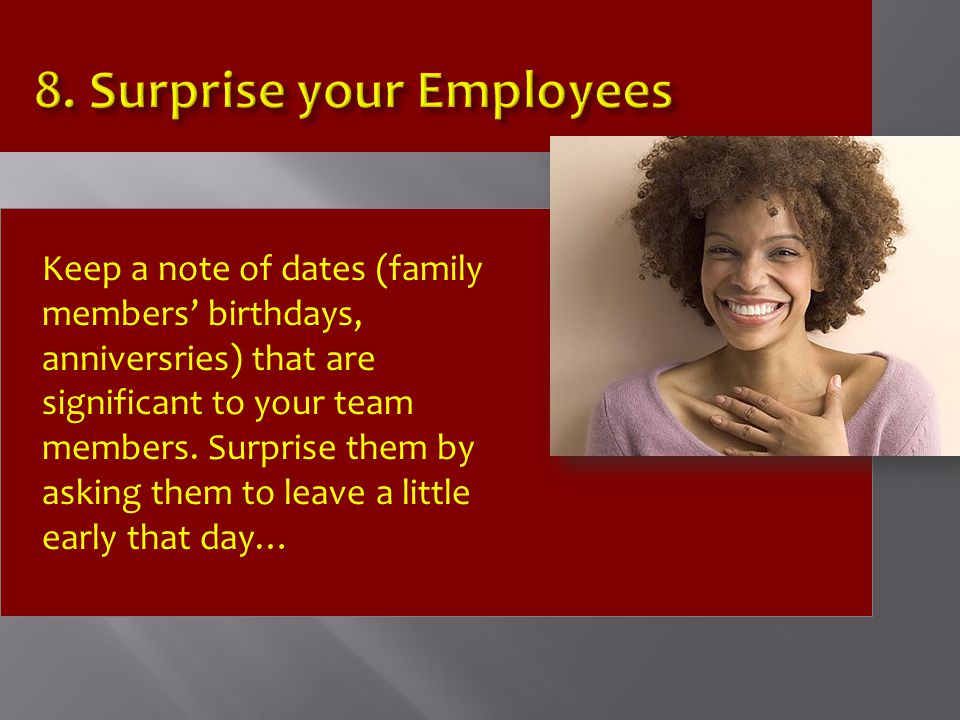 8. Surprise your Employees

Keep a note of dates (family members’ birthdays, anniversries) that are significant to your team members. Surprise them by asking them to leave a little early that day…